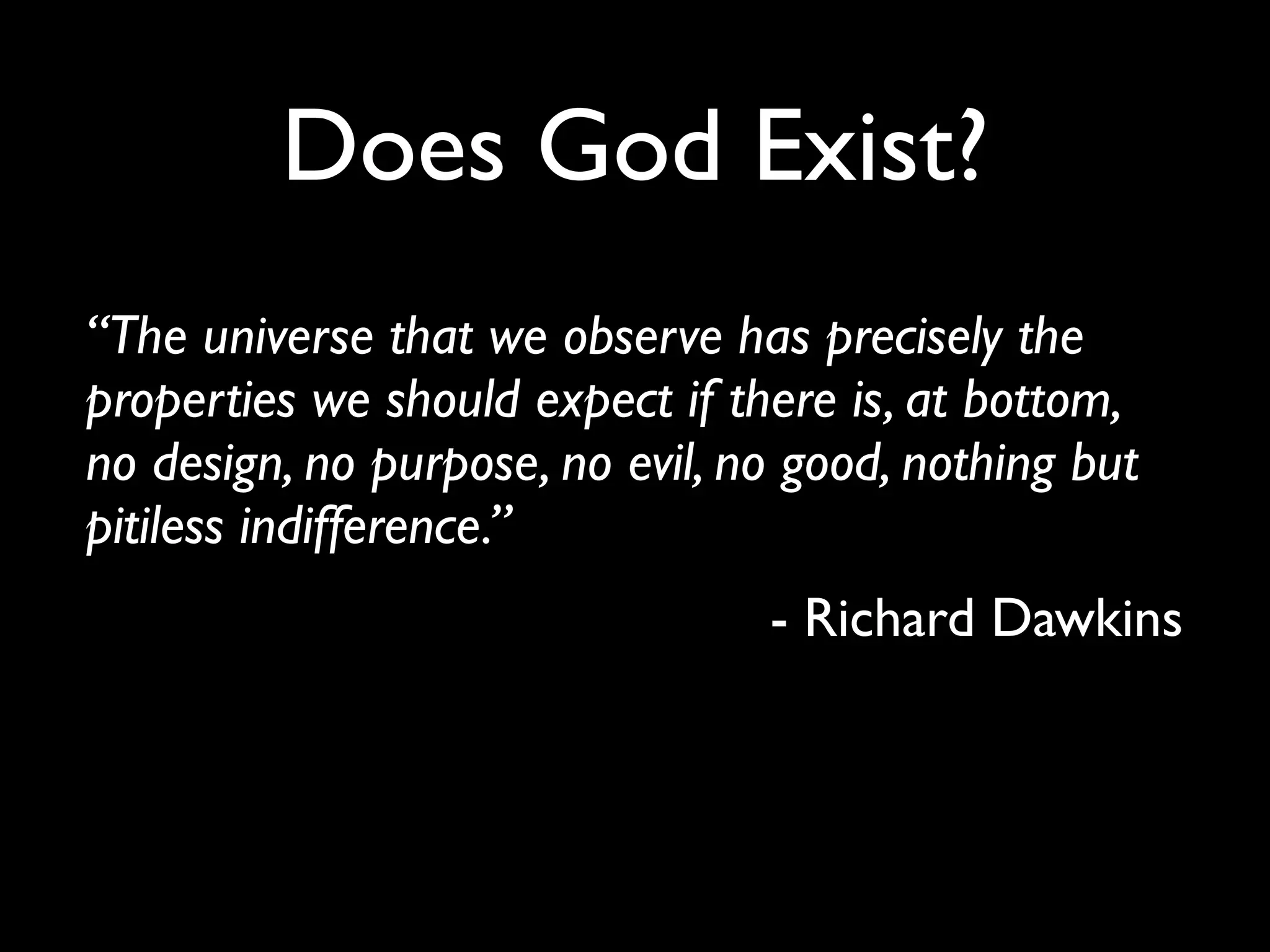 Does God Exist?

“The universe that we observe has precisely the properties we should expect if there is, at bottom, no design, no purpose, no evil, no good, nothing but pitiless indifference.”

- Richard Dawkins